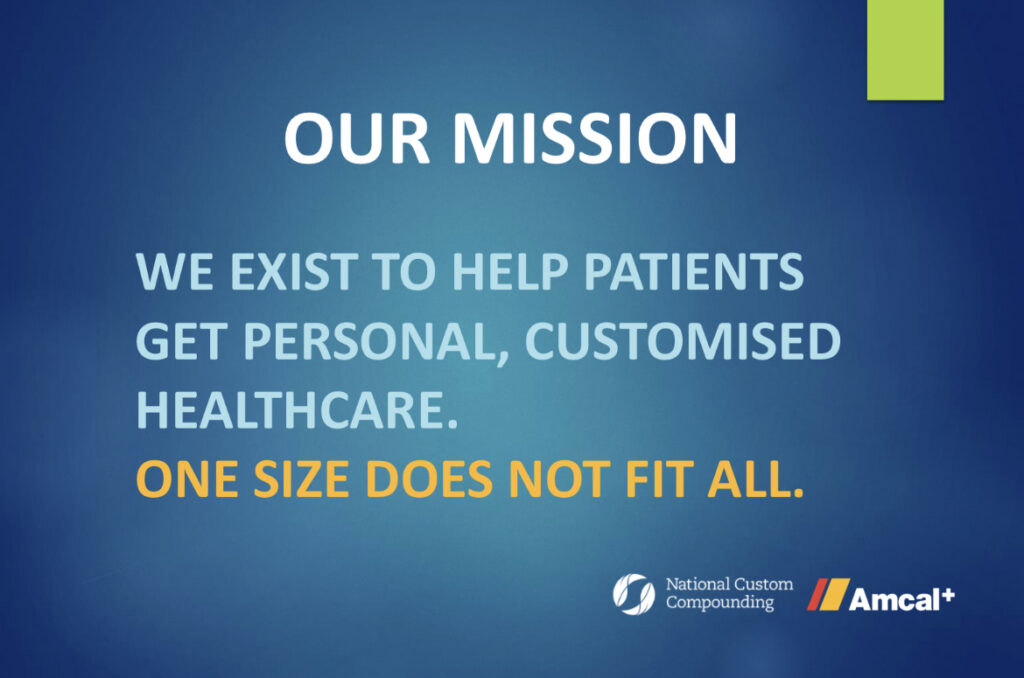 OUR MISSION

WE EXIST TO HELP PATIENTS GET PERSONAL, CUSTOMISED HEALTHCARE.
ONE SIZE DOES NOT FIT ALL.

National Custom Compounding

Amcal+